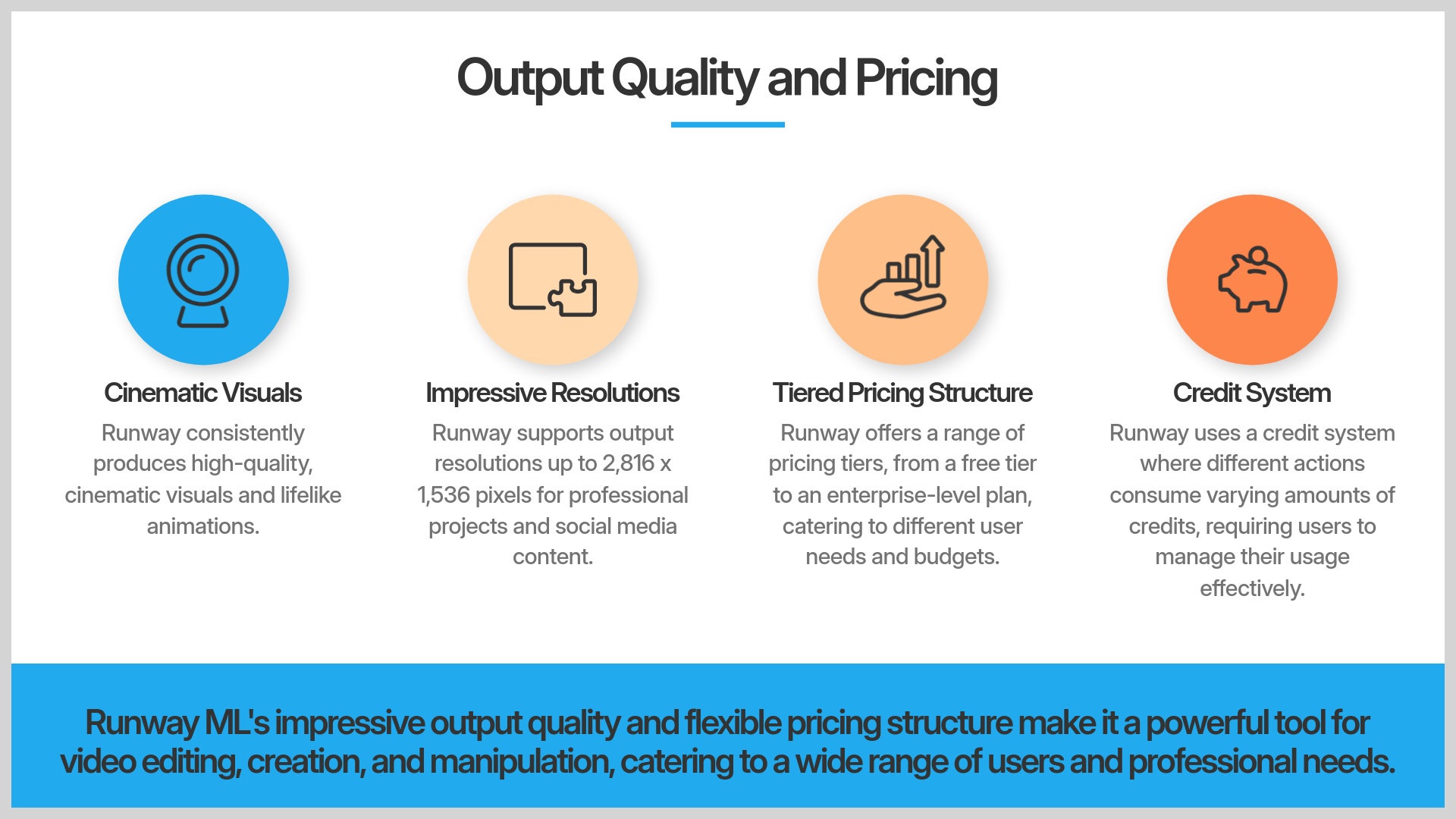 Output Quality and Pricing

Cinematic Visuals

Runway consistently produces high-quality, cinematic visuals and lifelike animations.

Impressive Resolutions

Runway supports output resolutions up to 2,816 x 1,536 pixels for professional projects and social media content.

Tiered Pricing Structure

Runway offers a range of pricing tiers, from a free tier to an enterprise-level plan, catering to different user needs and budgets.

Credit System

Runway uses a credit system where different actions consume varying amounts of credits, requiring users to manage their usage effectively.

Runway ML's impressive output quality and flexible pricing structure make it a powerful tool for video editing, creation, and manipulation, catering to a wide range of users and professional needs.